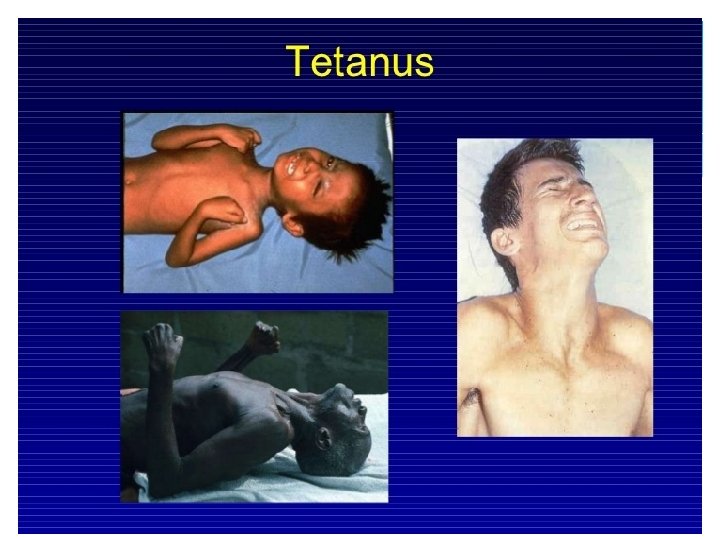 Tetanus